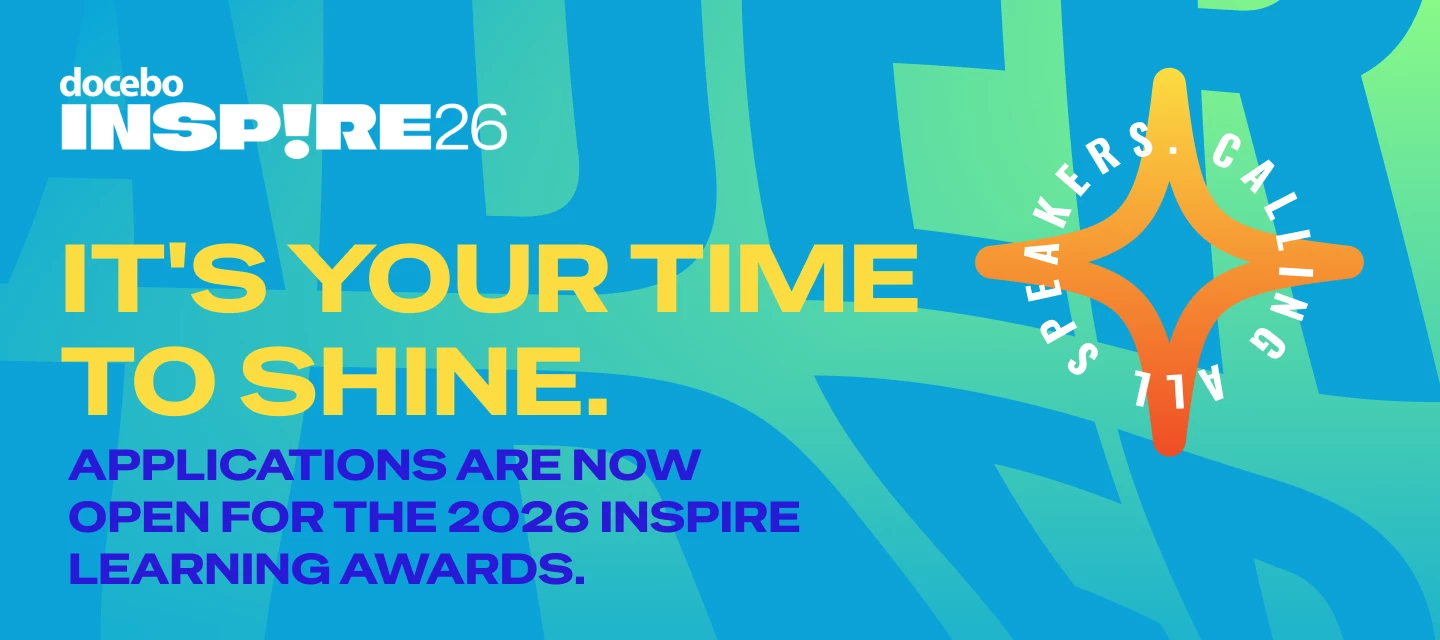 docebo
INSP!RE26

IT'S YOUR TIME TO SHINE.

APPLICATIONS ARE NOW OPEN FOR THE 2026 INSPIRE LEARNING AWARDS.

CALLING ALL SPEAKERS.